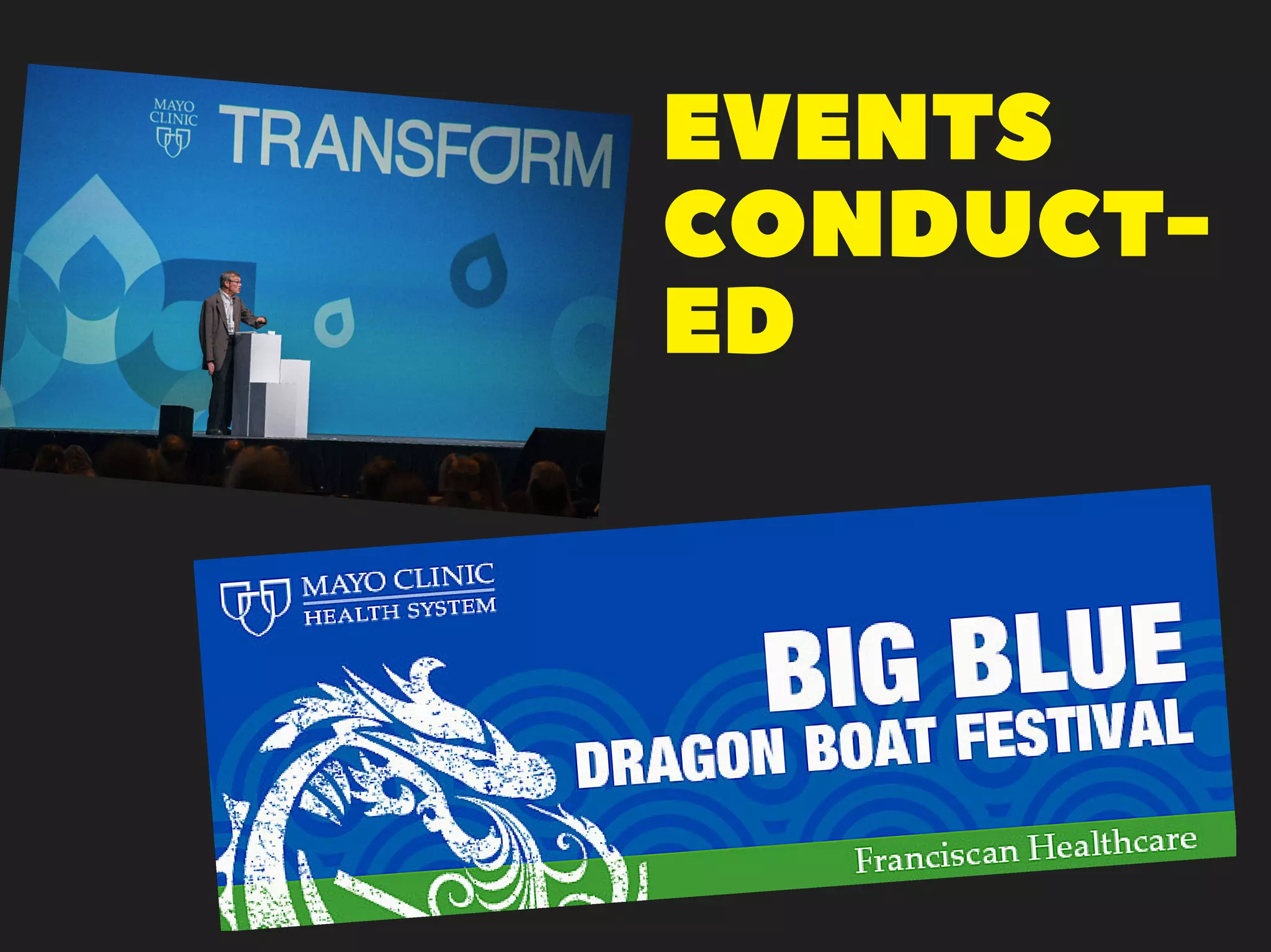 MAYO CLINIC

TRANSFORM

EVENTS CONDUCTED

MAYO CLINIC HEALTH SYSTEM

BIG BLUE DRAGON BOAT FESTIVAL

Franciscan Healthcare